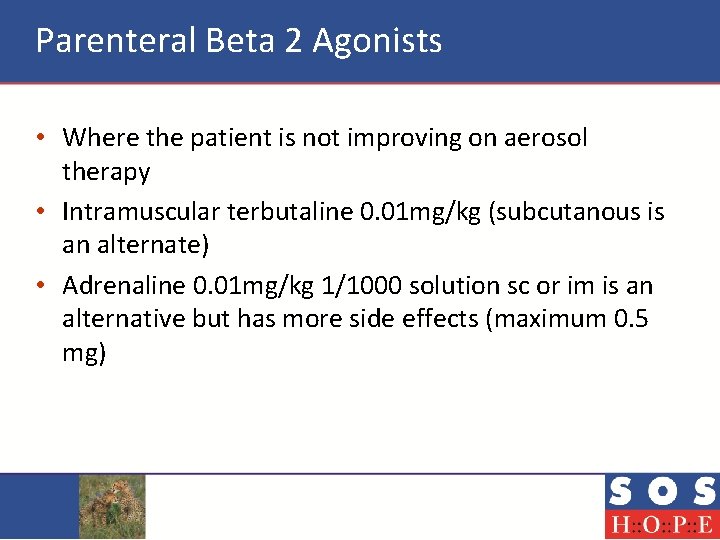 Parenteral Beta 2 Agonists

• Where the patient is not improving on aerosol therapy
• Intramuscular terbutaline 0.01mg/kg (subcutanous is an alternate)
• Adrenaline 0.01mg/kg 1/1000 solution sc or im is an alternative but has more side effects (maximum 0.5 mg)

SOS
H::O::P::E